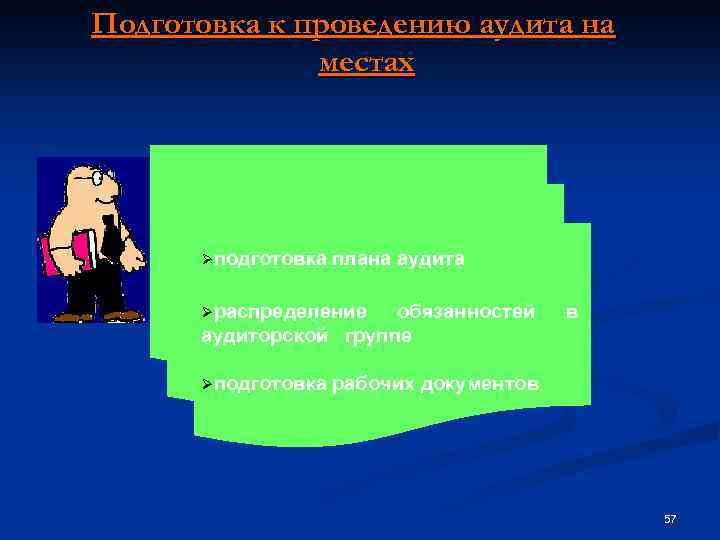 Подготовка к проведению аудита на местах

➢подготовка плана аудита

➢распределение обязанностей в аудиторской группе

➢подготовка рабочих документов

57